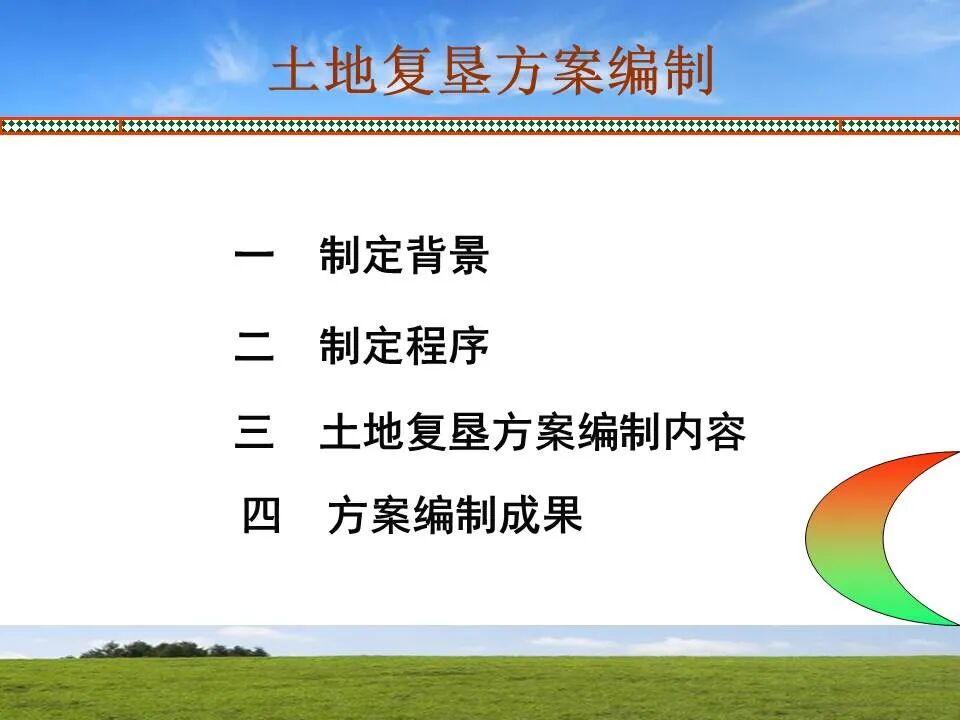 土地复垦方案编制

一　制定背景

二　制定程序

三　土地复垦方案编制内容

四　方案编制成果